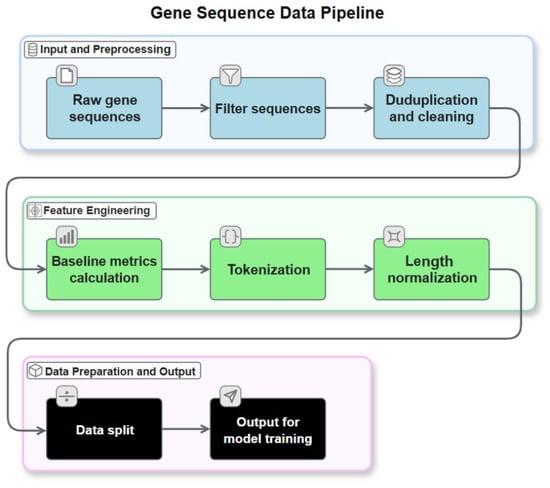 Gene Sequence Data Pipeline

Input and Preprocessing

Raw gene sequences

Filter sequences

Duduplication and cleaning

Feature Engineering

Baseline metrics calculation

Tokenization

Length normalization

Data Preparation and Output

Data split

Output for model training